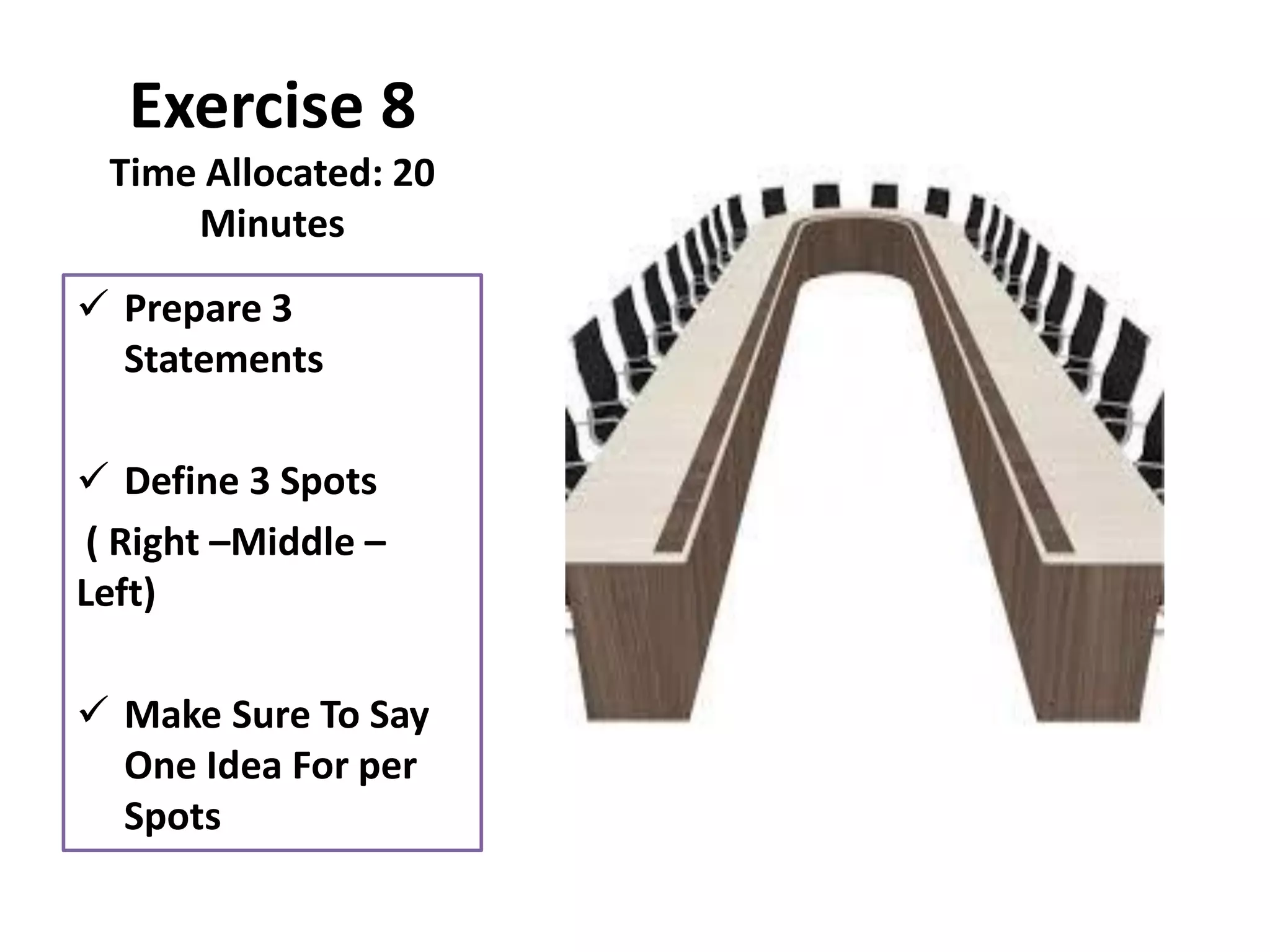 Exercise 8
Time Allocated: 20 Minutes

✓ Prepare 3 Statements

✓ Define 3 Spots

( Right –Middle – Left)

✓ Make Sure To Say One Idea For per Spots